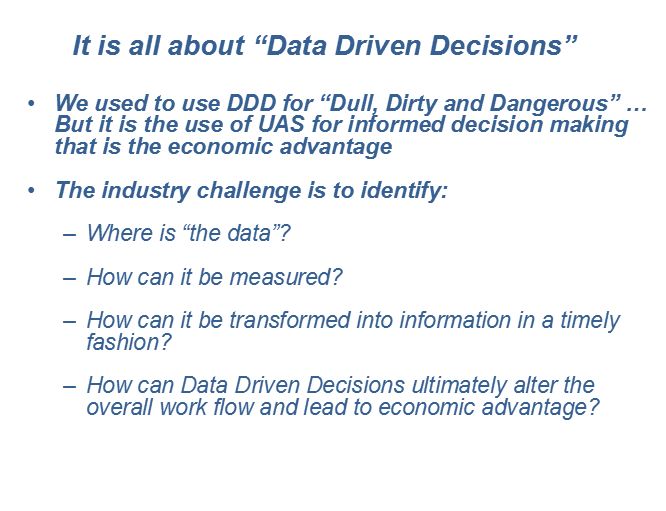 It is all about “Data Driven Decisions”

• We used to use DDD for “Dull, Dirty and Dangerous” … But it is the use of UAS for informed decision making that is the economic advantage

• The industry challenge is to identify:

– Where is “the data”?

– How can it be measured?

– How can it be transformed into information in a timely fashion?

– How can Data Driven Decisions ultimately alter the overall work flow and lead to economic advantage?